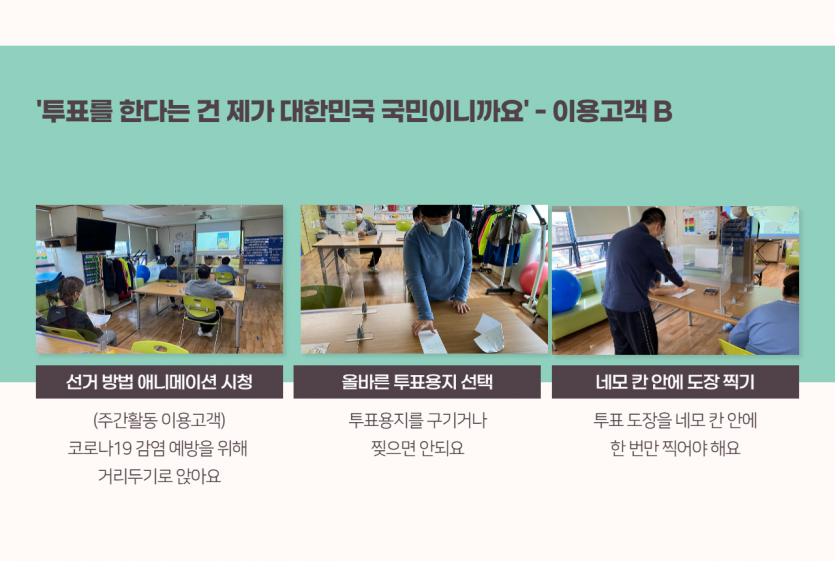 '투표를 한다는 건 제가 대한민국 국민이니까요' - 이용고객 B

선거 방법 애니메이션 시청

(주간활동 이용고객)
코로나19 감염 예방을 위해
거리두기로 앉아요

올바른 투표용지 선택

투표용지를 구기거나
찢으면 안되요

네모 칸 안에 도장 찍기

투표 도장을 네모 칸 안에
한 번만 찍어야 해요